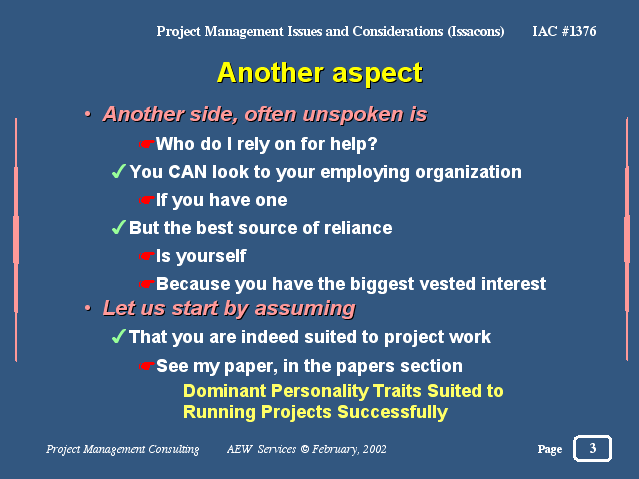 Project Management Issues and Considerations (Issacons) IAC #1376

Another aspect

• Another side, often unspoken is

☛Who do I rely on for help?

✓You CAN look to your employing organization

☛If you have one

✓But the best source of reliance

☛Is yourself

☛Because you have the biggest vested interest

• Let us start by assuming

✓That you are indeed suited to project work

☛See my paper, in the papers section

Dominant Personality Traits Suited to Running Projects Successfully

Project Management Consulting AEW Services © February, 2002 Page 3